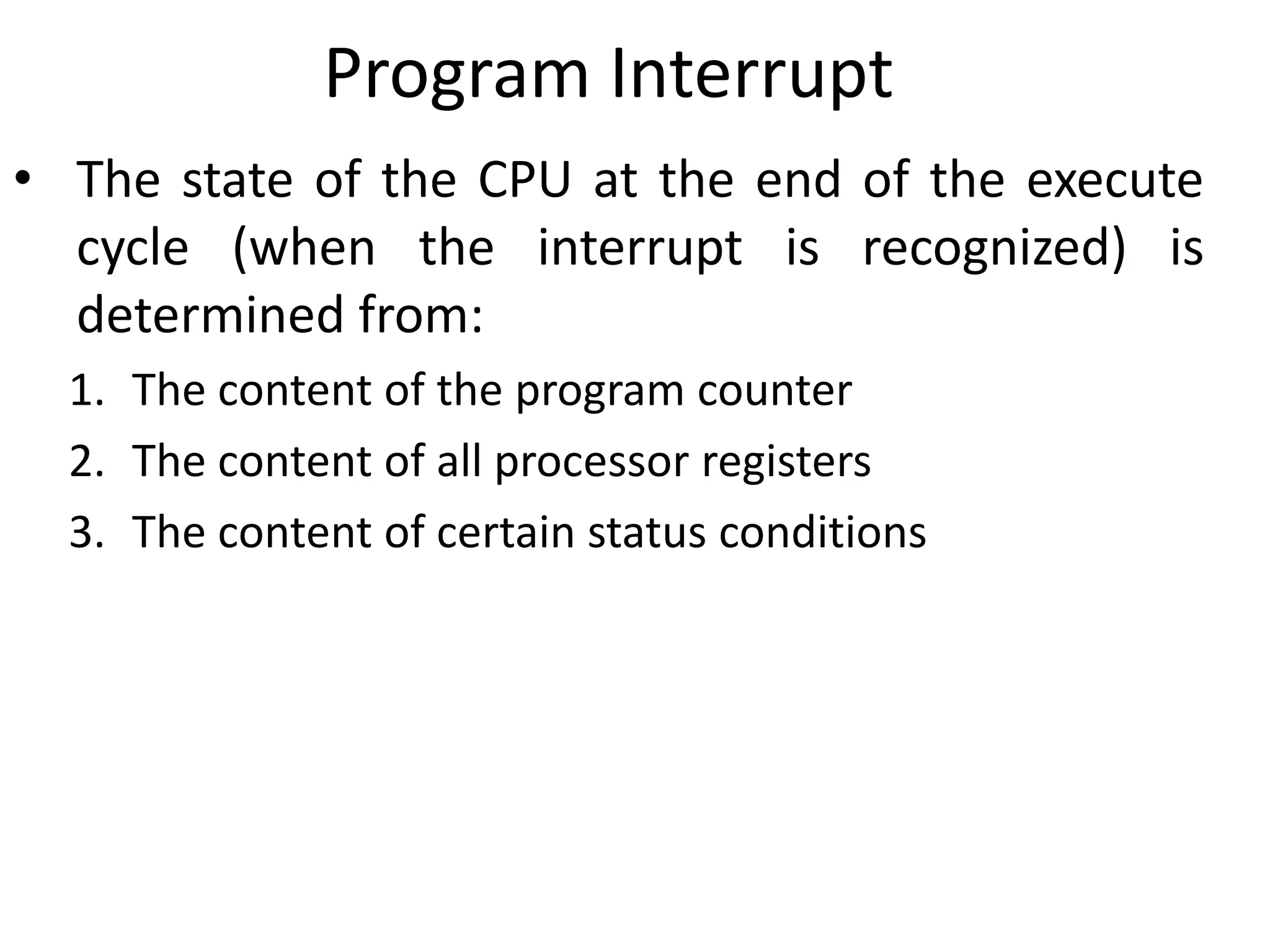 Program Interrupt

• The state of the CPU at the end of the execute cycle (when the interrupt is recognized) is determined from:

1. The content of the program counter
2. The content of all processor registers
3. The content of certain status conditions